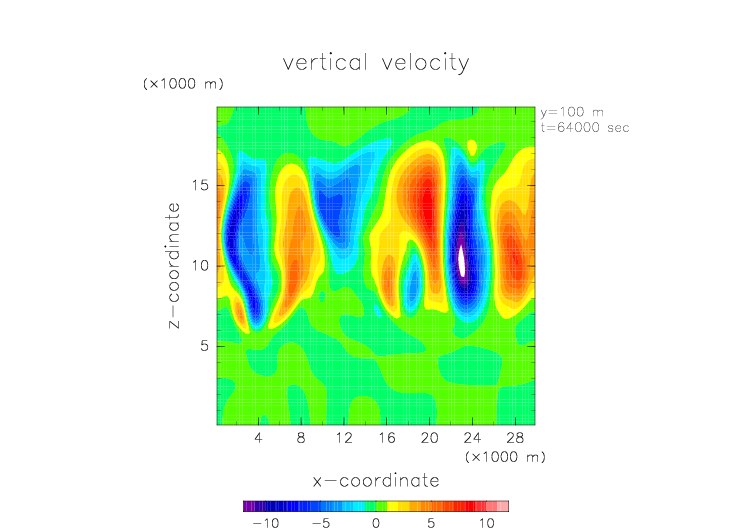 vertical velocity

(×1000 m)

y=100 m
t=64000 sec

z−coordinate

15

10

5

4 8 12 16 20 24 28

(×1000 m)

x−coordinate

−10 −5 0 5 10